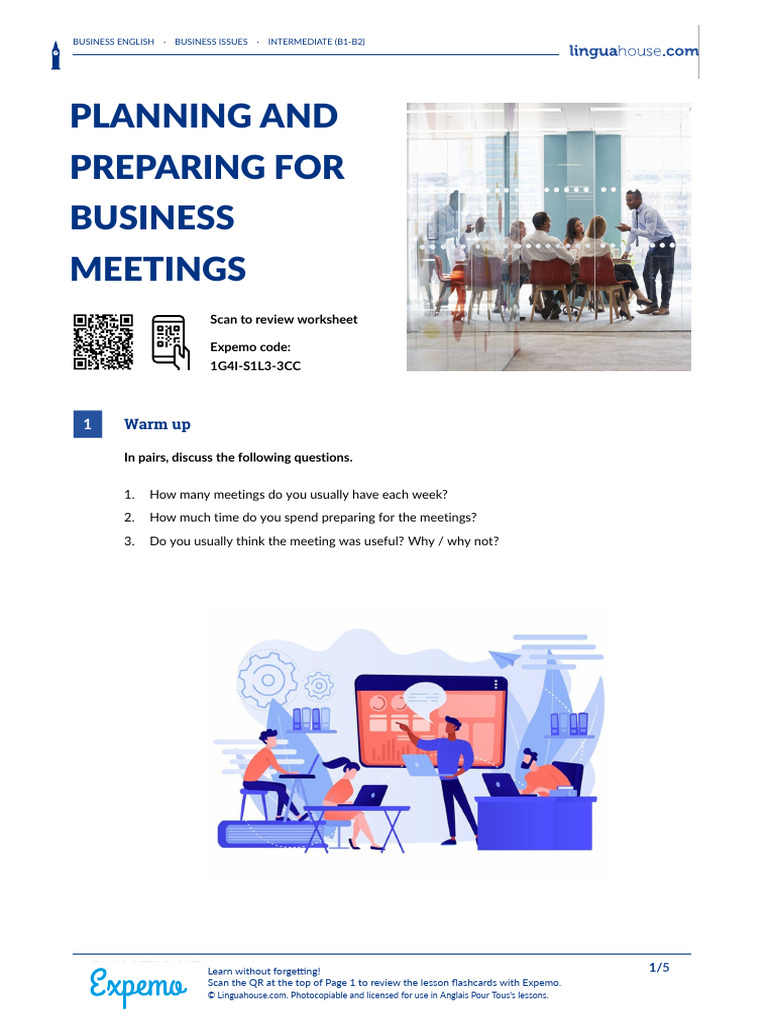 BUSINESS ENGLISH · BUSINESS ISSUES · INTERMEDIATE (B1-B2)

linguahouse.com

PLANNING AND PREPARING FOR BUSINESS MEETINGS

Scan to review worksheet

Expemo code:
1G4I-S1L3-3CC

1 Warm up

In pairs, discuss the following questions.

1. How many meetings do you usually have each week?
2. How much time do you spend preparing for the meetings?
3. Do you usually think the meeting was useful? Why / why not?

Expemo

Learn without forgetting!
Scan the QR at the top of Page 1 to review the lesson flashcards with Expemo.
© Linguahouse.com. Photocopiable and licensed for use in Anglais Pour Tous's lessons.

1/5